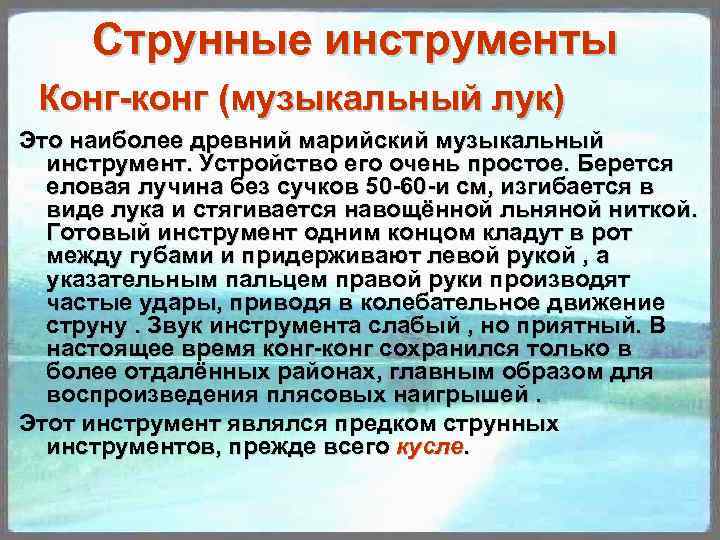 Струнные инструменты

Конг-конг (музыкальный лук)

Это наиболее древний марийский музыкальный инструмент. Устройство его очень простое. Берется еловая лучина без сучков 50-60-и см, изгибается в виде лука и стягивается навощённой льняной ниткой. Готовый инструмент одним концом кладут в рот между губами и придерживают левой рукой , а указательным пальцем правой руки производят частые удары, приводя в колебательное движение струну . Звук инструмента слабый , но приятный. В настоящее время конг-конг сохранился только в более отдалённых районах, главным образом для воспроизведения плясовых наигрышей .

Этот инструмент являлся предком струнных инструментов, прежде всего кусле.